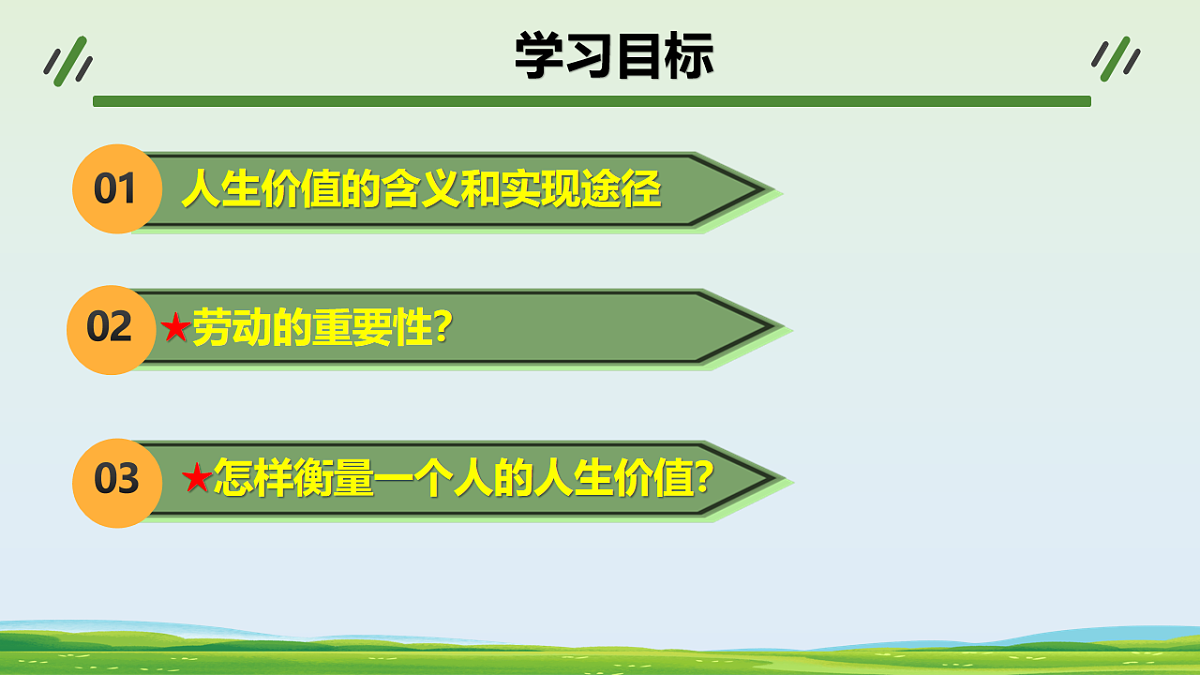 学习目标

01 人生价值的含义和实现途径

02 ★劳动的重要性?

03 ★怎样衡量一个人的人生价值?